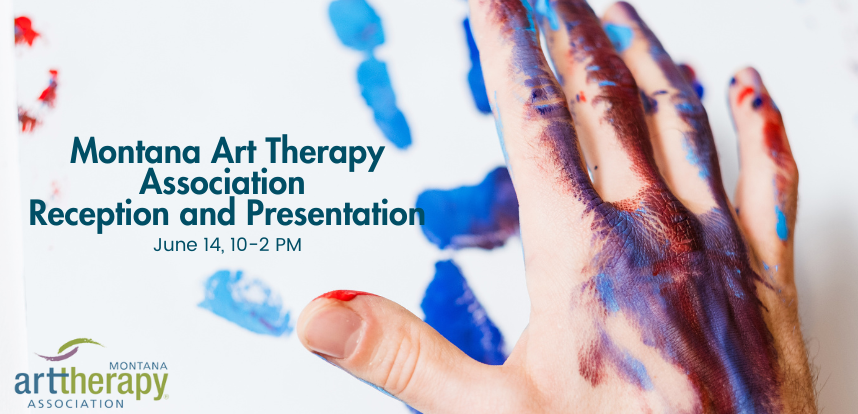 Montana Art Therapy Association Reception and Presentation

June 14, 10-2 PM

MONTANA
arttherapy
ASSOCIATION